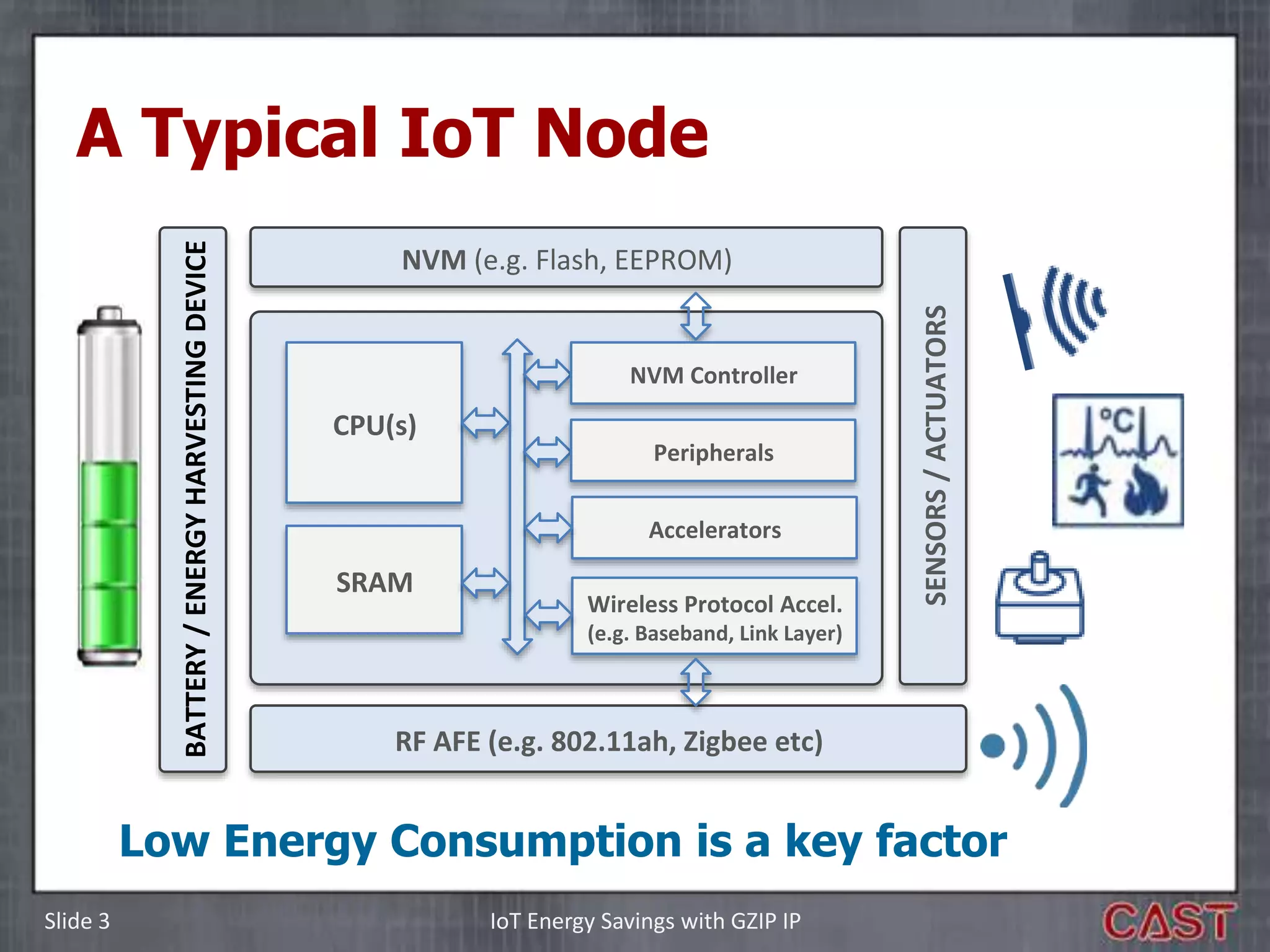 A Typical IoT Node

BATTERY / ENERGY HARVESTING DEVICE

NVM (e.g. Flash, EEPROM)

CPU(s)

SRAM

NVM Controller

Peripherals

Accelerators

Wireless Protocol Accel. (e.g. Baseband, Link Layer)

SENSORS / ACTUATORS

°C

RF AFE (e.g. 802.11ah, Zigbee etc)

Low Energy Consumption is a key factor

Slide 3

IoT Energy Savings with GZIP IP

CAST